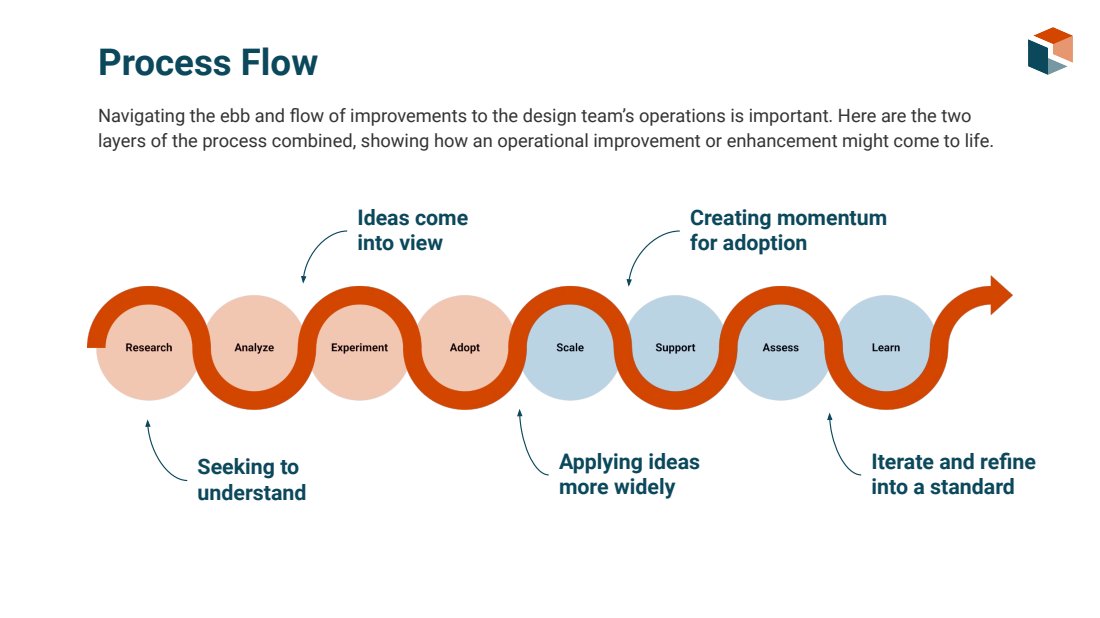 Process Flow

Navigating the ebb and flow of improvements to the design team's operations is important. Here are the two layers of the process combined, showing how an operational improvement or enhancement might come to life.

Ideas come into view

Creating momentum for adoption

Research

Analyze

Experiment

Adopt

Scale

Support

Assess

Learn

Seeking to understand

Applying ideas more widely

Iterate and refine into a standard